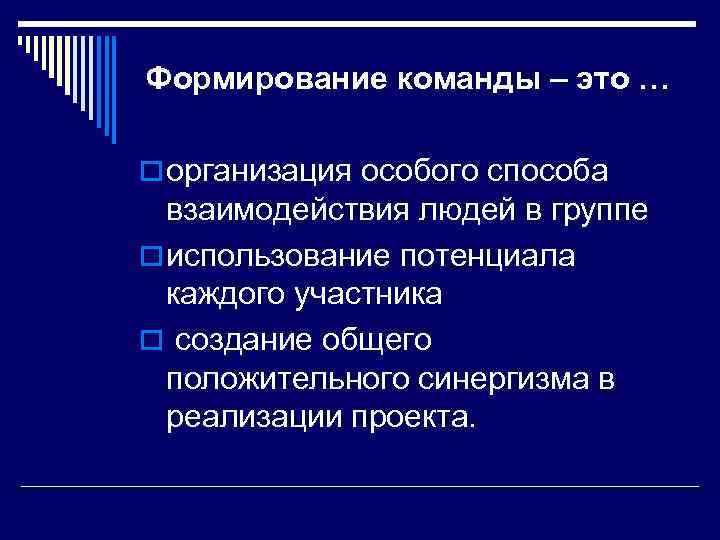 Формирование команды – это …

организация особого способа взаимодействия людей в группе

использование потенциала каждого участника

создание общего положительного синергизма в реализации проекта.